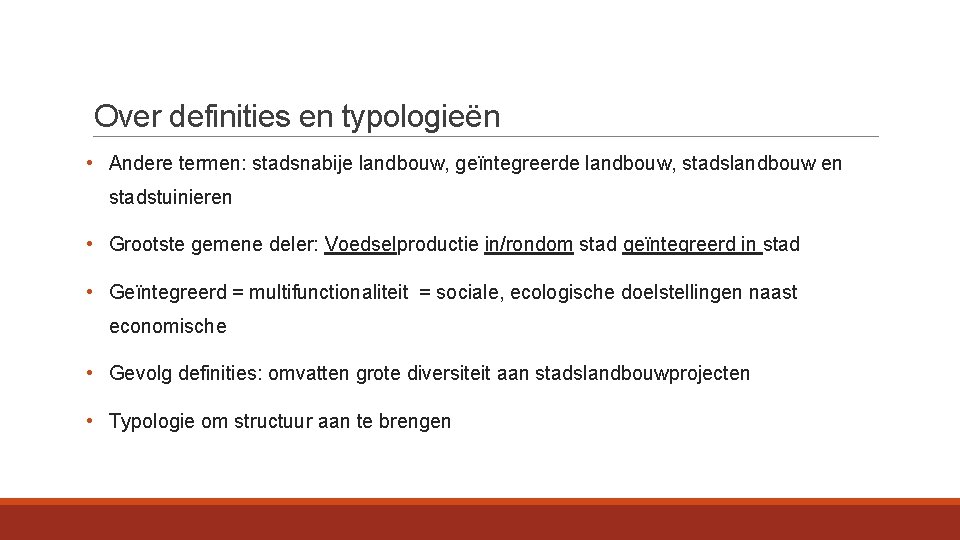 Over definities en typologieën

• Andere termen: stadsnabije landbouw, geïntegreerde landbouw, stadslandbouw en stadstuinieren

• Grootste gemene deler: Voedselproductie in/rondom stad geïntegreerd in stad

• Geïntegreerd = multifunctionaliteit = sociale, ecologische doelstellingen naast economische

• Gevolg definities: omvatten grote diversiteit aan stadslandbouwprojecten

• Typologie om structuur aan te brengen